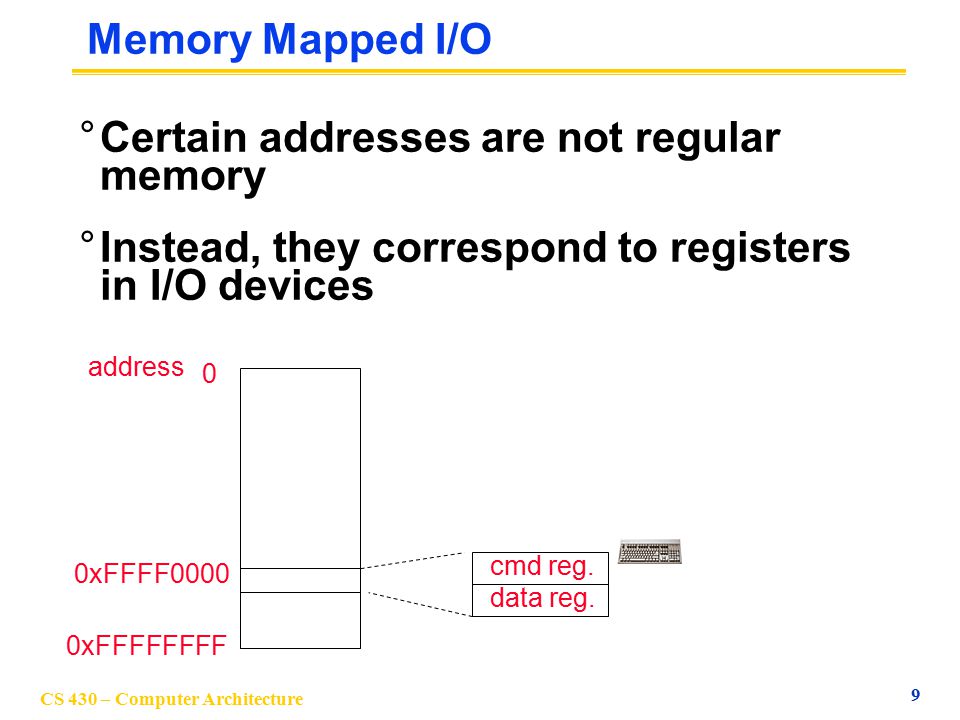 Memory Mapped I/O

° Certain addresses are not regular memory

° Instead, they correspond to registers in I/O devices

address 0

0xFFFF0000

0xFFFFFFFF

cmd reg.

data reg.

CS 430 – Computer Architecture

9